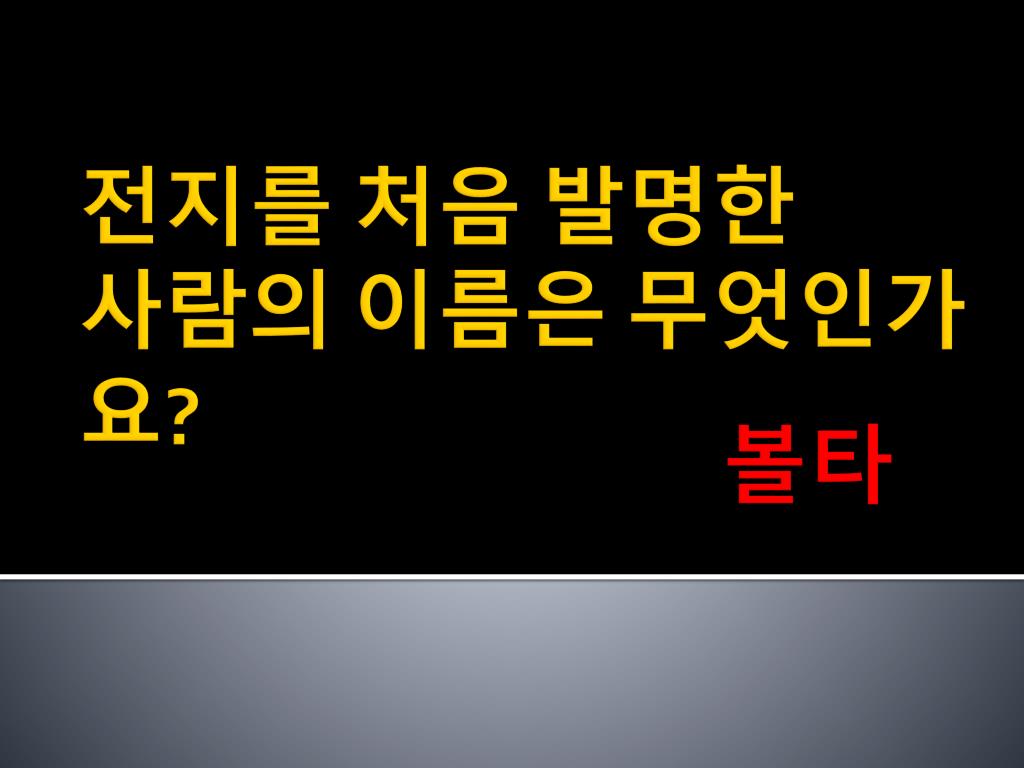 전지를 처음 발명한 사람의 이름은 무엇인가요?

볼타